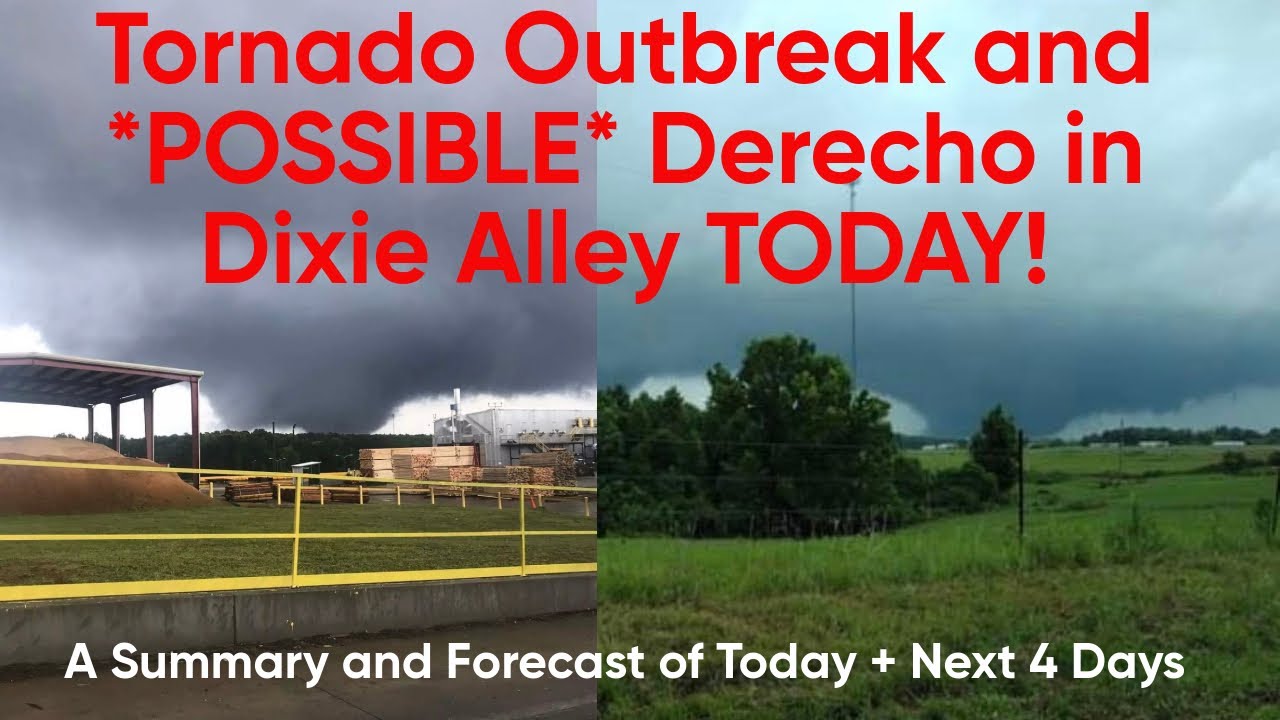 Tornado Outbreak and *POSSIBLE* Derecho in Dixie Alley TODAY!

A Summary and Forecast of Today + Next 4 Days